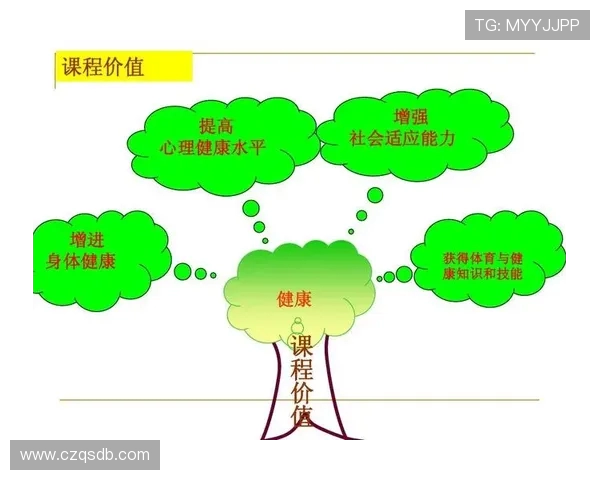 TG: MYYJJPP

课程价值

提高
心理健康水平

增强
社会适应能力

增进
身体健康

获得体育与健康知识和技能

健康

课程价值

www.czqsdb.com